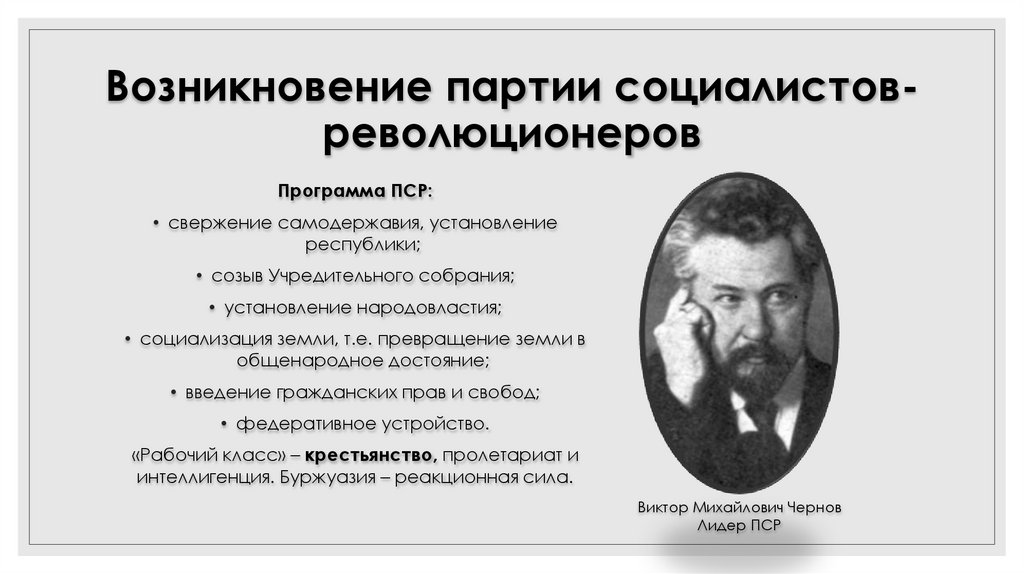 Возникновение партии социалистов-революционеров

Программа ПСР:

• свержение самодержавия, установление республики;

• созыв Учредительного собрания;

• установление народовластия;

• социализация земли, т.е. превращение земли в общенародное достояние;

• введение гражданских прав и свобод;

• федеративное устройство.

«Рабочий класс» – крестьянство, пролетариат и интеллигенция. Буржуазия – реакционная сила.

Виктор Михайлович Чернов
Лидер ПСР